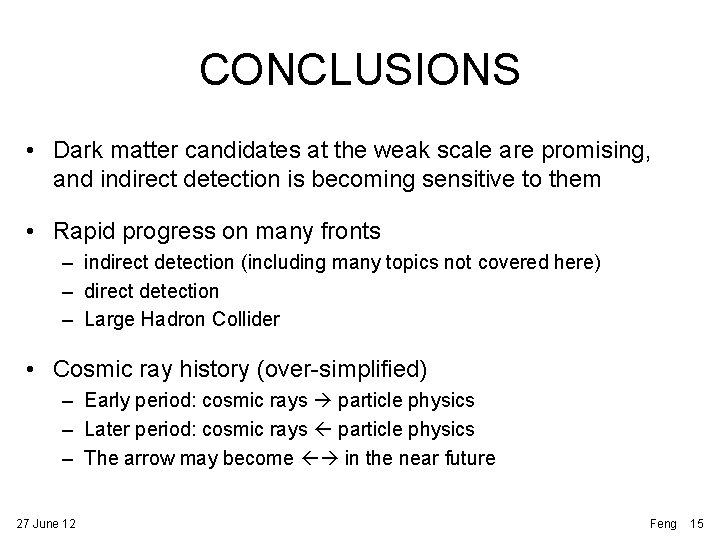 CONCLUSIONS

• Dark matter candidates at the weak scale are promising, and indirect detection is becoming sensitive to them

• Rapid progress on many fronts
– indirect detection (including many topics not covered here)
– direct detection
– Large Hadron Collider

• Cosmic ray history (over-simplified)
– Early period: cosmic rays → particle physics
– Later period: cosmic rays ← particle physics
– The arrow may become ←→ in the near future

27 June 12

Feng 15